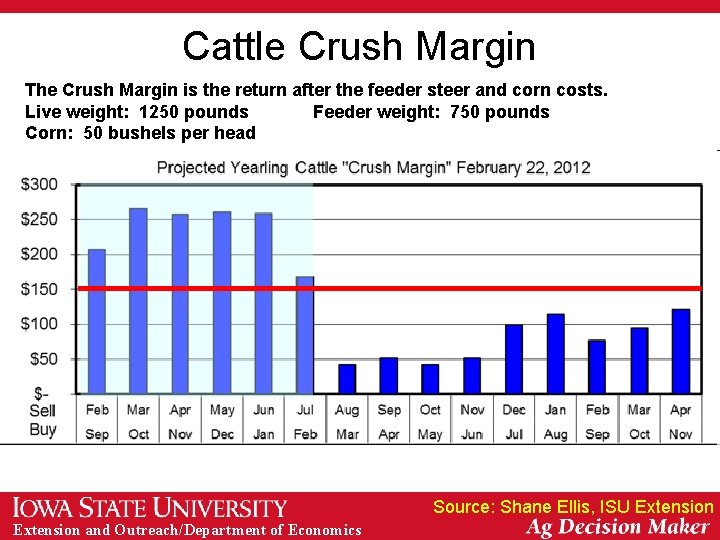 Cattle Crush Margin

The Crush Margin is the return after the feeder steer and corn costs.
Live weight: 1250 pounds Feeder weight: 750 pounds
Corn: 50 bushels per head

Projected Yearling Cattle "Crush Margin" February 22, 2012

$300
$250
$200
$150
$100
$50
$-

| Sell | Feb | Mar | Apr | May | Jun | Jul | Aug | Sep | Oct | Nov | Dec | Jan | Feb | Mar | Apr |
|---|---|---|---|---|---|---|---|---|---|---|---|---|---|---|---|
| Buy | Sep | Oct | Nov | Dec | Jan | Feb | Mar | Apr | May | Jun | Jul | Aug | Sep | Oct | Nov |

IOWA STATE UNIVERSITY
Extension and Outreach/Department of Economics

Source: Shane Ellis, ISU Extension
Ag Decision Maker